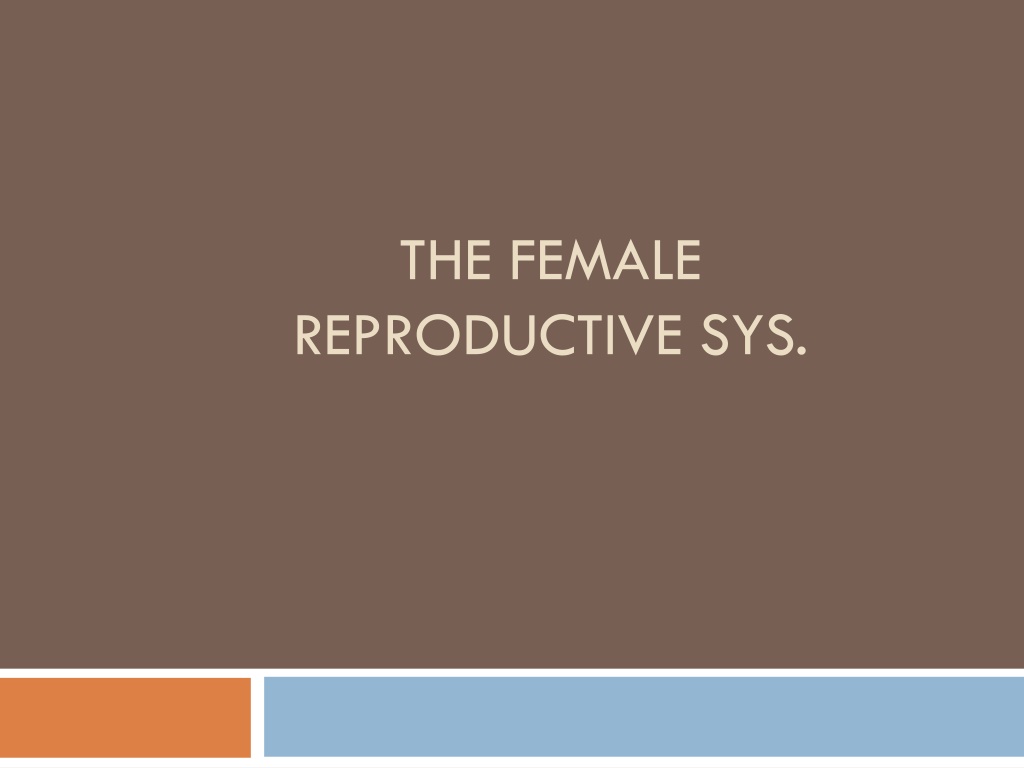 THE FEMALE REPRODUCTIVE SYS.